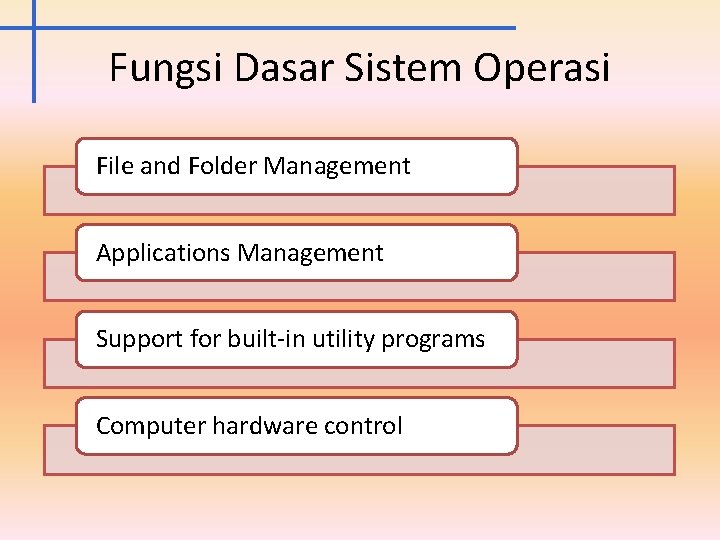 Fungsi Dasar Sistem Operasi

File and Folder Management

Applications Management

Support for built-in utility programs

Computer hardware control